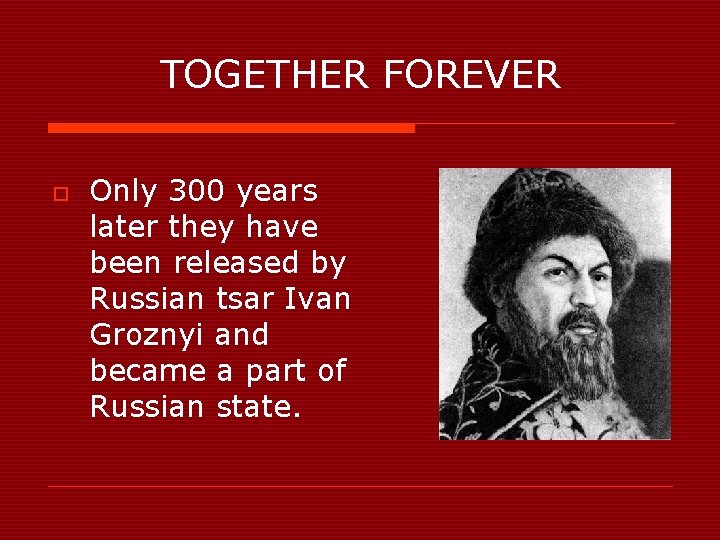 TOGETHER FOREVER

Only 300 years later they have been released by Russian tsar Ivan Groznyi and became a part of Russian state.